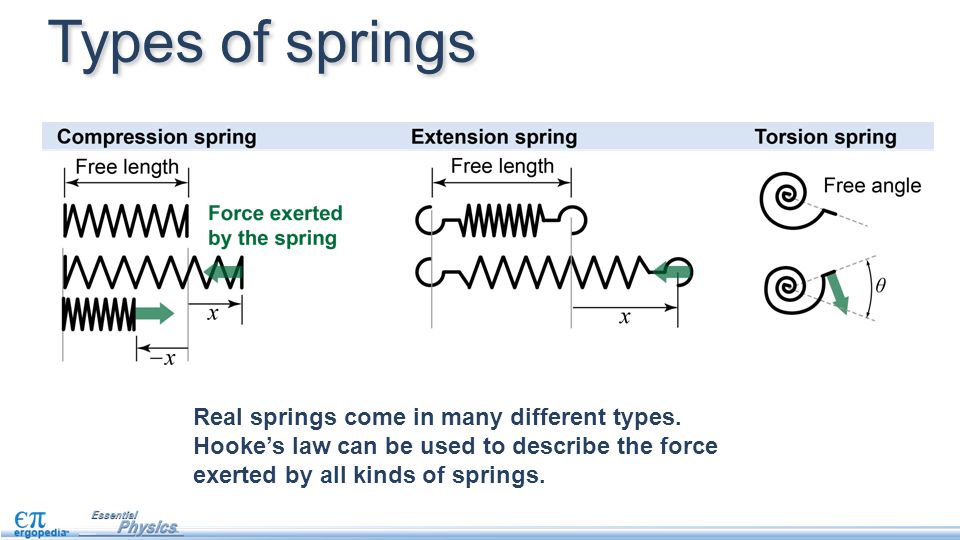 Types of springs

Compression spring

Free length

Force exerted by the spring

$x$

$-x$

Extension spring

Free length

$x$

Torsion spring

Free angle

$\theta$

Real springs come in many different types. Hooke's law can be used to describe the force exerted by all kinds of springs.

$\epsilon\pi$ ergopedia

Essential Physics